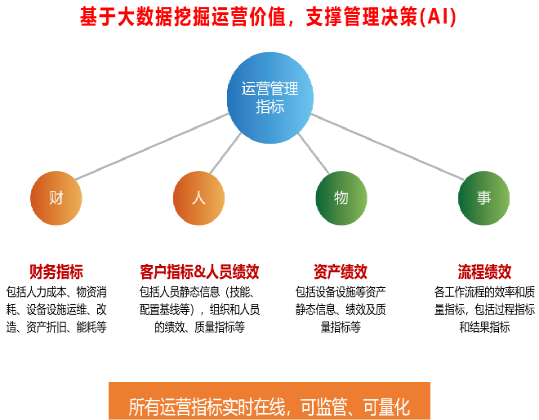 基于大数据挖掘运营价值，支撑管理决策(AI)

运营管理指标

财

人

物

事

财务指标
包括人力成本、物资消耗、设备设施运维、改造、资产折旧、能耗等

客户指标&人员绩效
包括人员静态信息（技能、配置基线等），组织和人员的绩效、质量指标等

资产绩效
包括设备设施等资产静态信息、绩效及质量指标等

流程绩效
各工作流程的效率和质量指标，包括过程指标和结果指标

所有运营指标实时在线，可监管、可量化